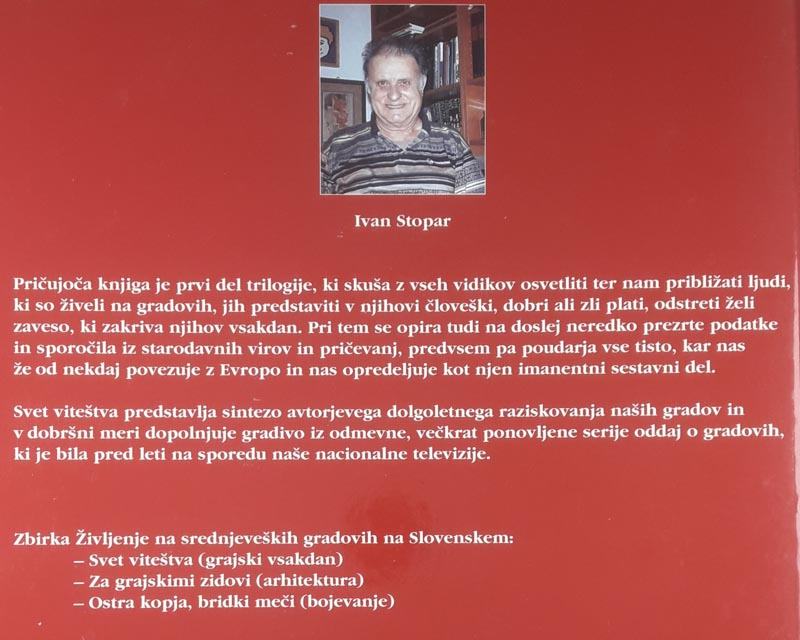 Ivan Stopar

Pričujoča knjiga je prvi del trilogije, ki skuša z vseh vidikov osvetliti ter nam približati ljudi, ki so živeli na gradovih, jih predstaviti v njihovi človeški, dobri ali zli plati, odstreti želi zaveso, ki zakriva njihov vsakdan. Pri tem se opira tudi na doslej neredko prezrte podatke in sporočila iz starodavnih virov in pričevanj, predvsem pa poudarja vse tisto, kar nas že od nekdaj povezuje z Evropo in nas opredeljuje kot njen imanentni sestavni del.

Svet viteštva predstavlja sintezo avtorjevega dolgoletnega raziskovanja naših gradov in v dobršni meri dopolnjuje gradivo iz odmevne, večkrat ponovljene serije oddaj o gradovih, ki je bila pred leti na sporedu naše nacionalne televizije.

Zbirka Življenje na srednjeveških gradovih na Slovenskem:
– Svet viteštva (grajski vsakdan)
– Za grajskimi zidovi (arhitektura)
– Ostra kopja, bridki meči (bojevanje)